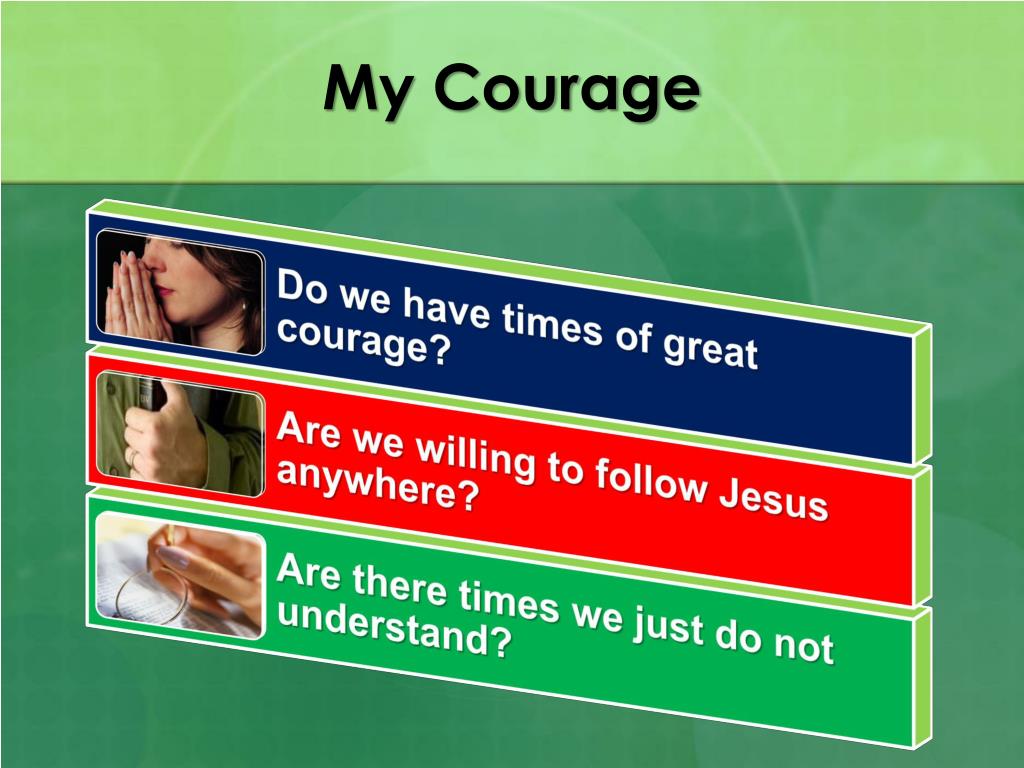 My Courage

Do we have times of great courage?

Are we willing to follow Jesus anywhere?

Are there times we just do not understand?